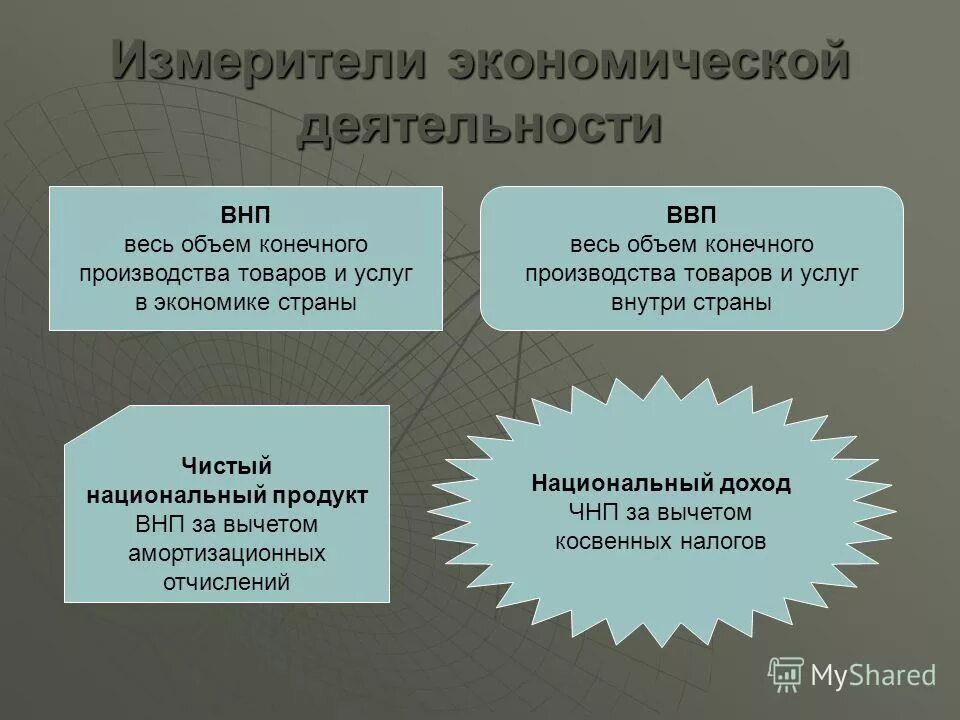 Измерители экономической деятельности

ВНП
весь объем конечного производства товаров и услуг в экономике страны

ВВП
весь объем конечного производства товаров и услуг внутри страны

Чистый национальный продукт
ВНП за вычетом амортизационных отчислений

Национальный доход
ЧНП за вычетом косвенных налогов

MyShared